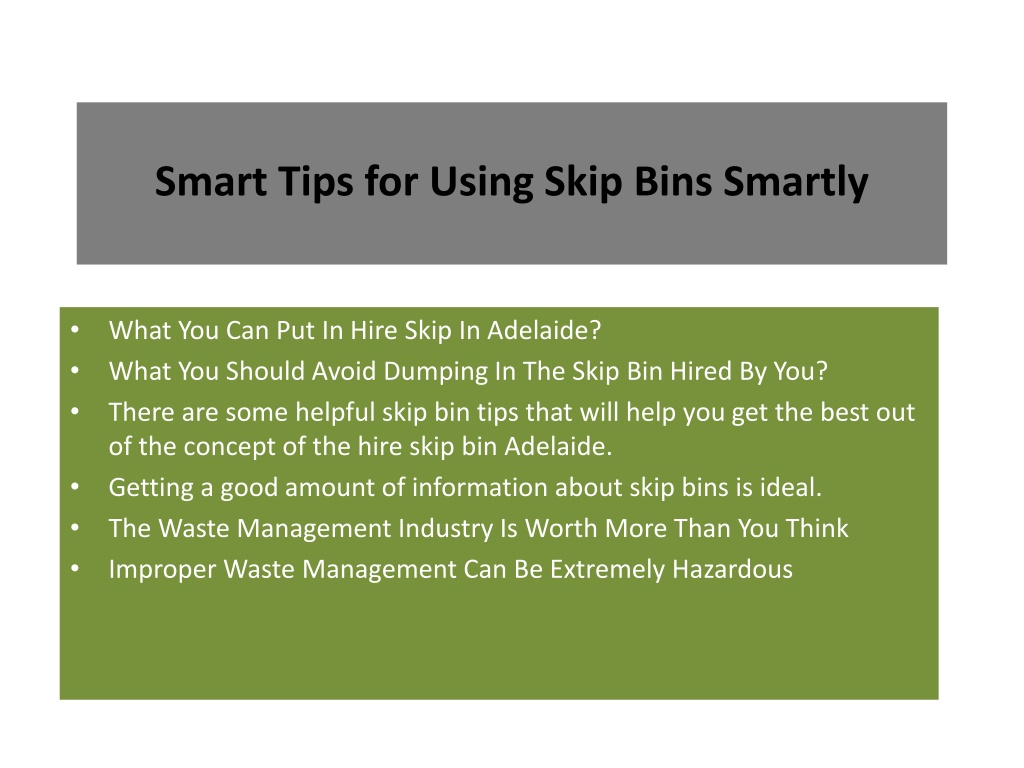 Smart Tips for Using Skip Bins Smartly

• What You Can Put In Hire Skip In Adelaide?
• What You Should Avoid Dumping In The Skip Bin Hired By You?
• There are some helpful skip bin tips that will help you get the best out of the concept of the hire skip bin Adelaide.
• Getting a good amount of information about skip bins is ideal.
• The Waste Management Industry Is Worth More Than You Think
• Improper Waste Management Can Be Extremely Hazardous